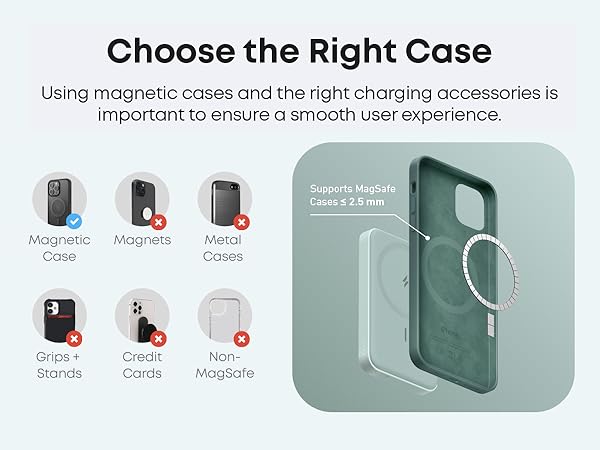 Choose the Right Case

Using magnetic cases and the right charging accessories is important to ensure a smooth user experience.

Magnetic Case

Magnets

Metal Cases

Grips + Stands

Credit Cards

Non-MagSafe

Supports MagSafe Cases ≤ 2.5 mm